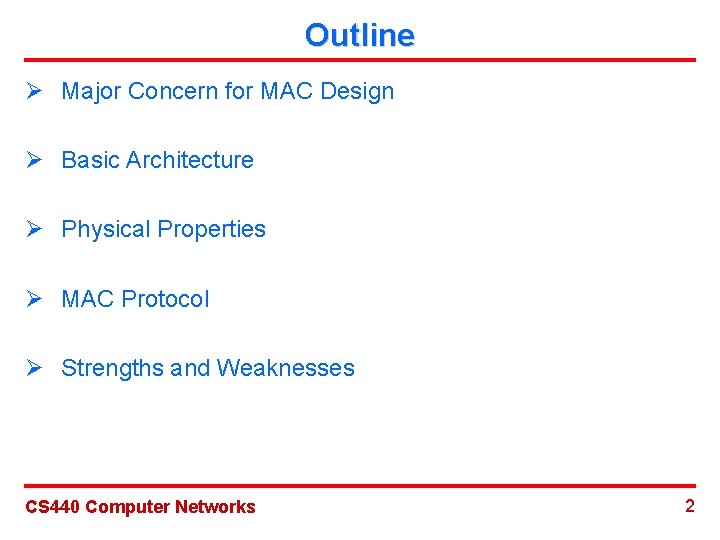 Outline

➢ Major Concern for MAC Design

➢ Basic Architecture

➢ Physical Properties

➢ MAC Protocol

➢ Strengths and Weaknesses

CS440 Computer Networks

2